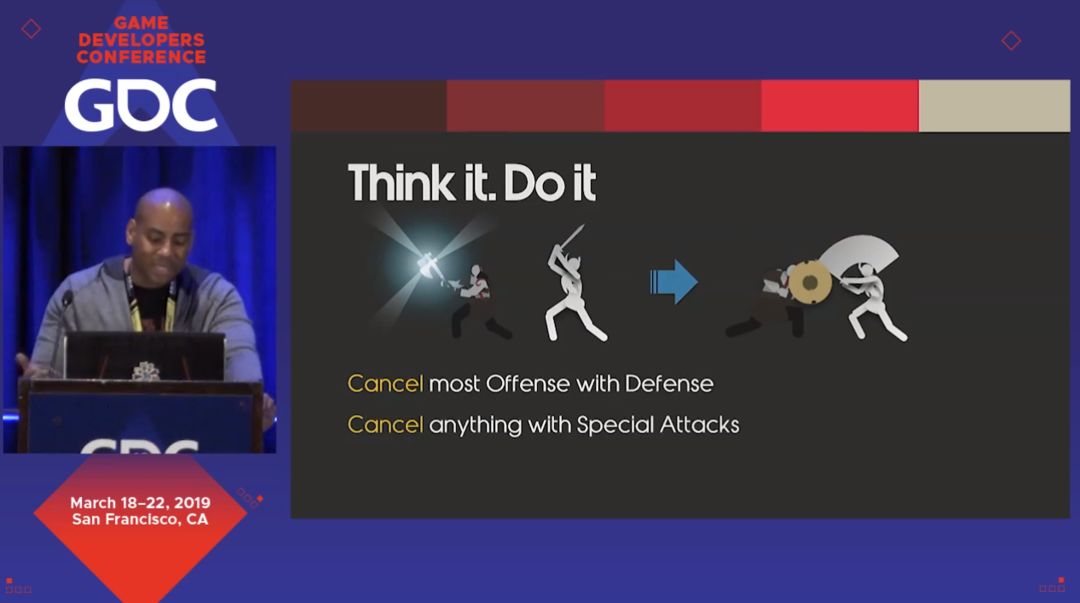 GAME DEVELOPERS CONFERENCE
GDC

GDC

March 18–22, 2019
San Francisco, CA

Think it. Do it

Cancel most Offense with Defense
Cancel anything with Special Attacks